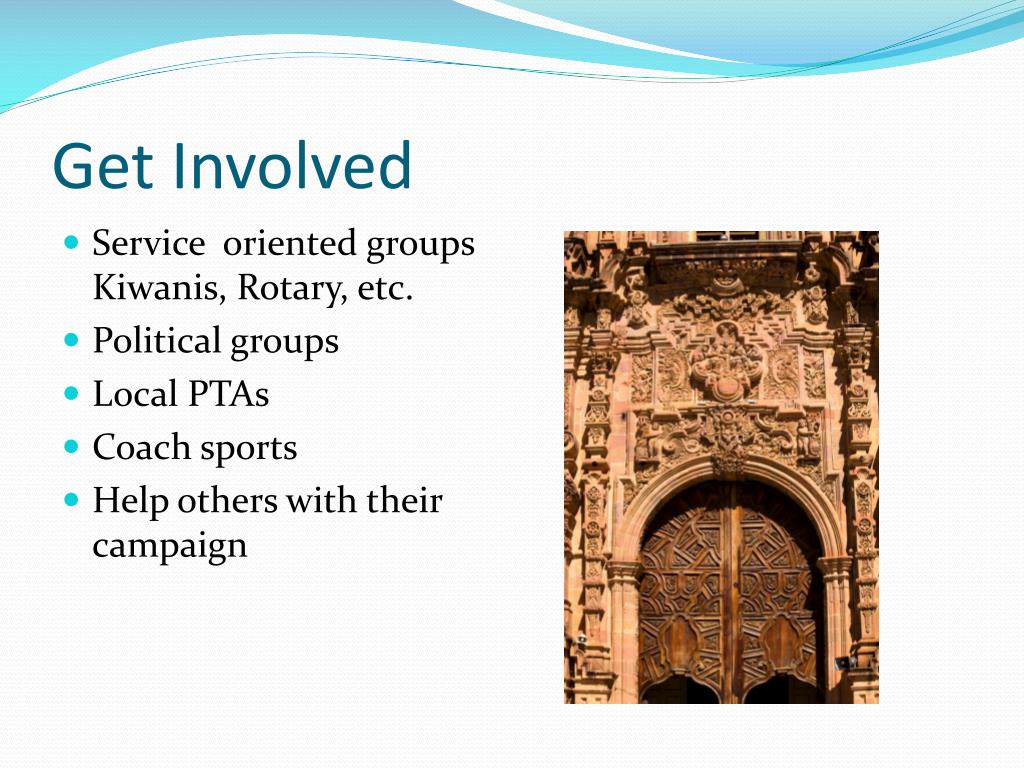 Get Involved

- Service  oriented groups Kiwanis, Rotary, etc.
- Political groups
- Local PTAs
- Coach sports
- Help others with their campaign